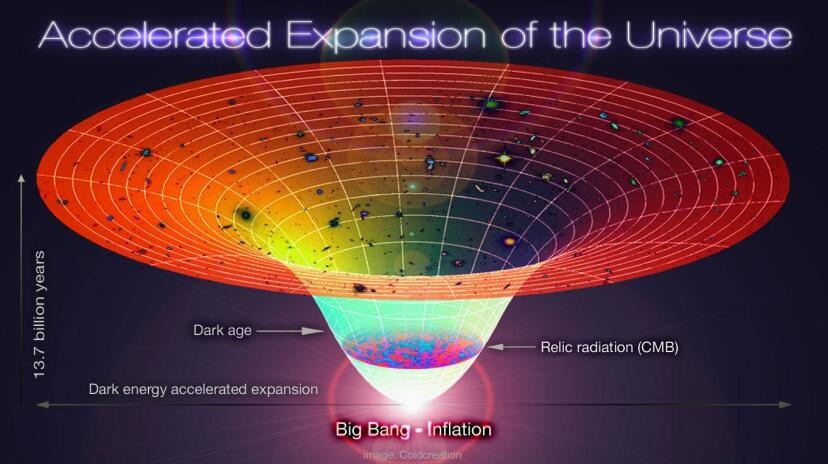 Accelerated Expansion of the Universe

13.7 billion years

Dark age

Relic radiation (CMB)

Dark energy accelerated expansion

Big Bang - Inflation

Image: Coldcreation